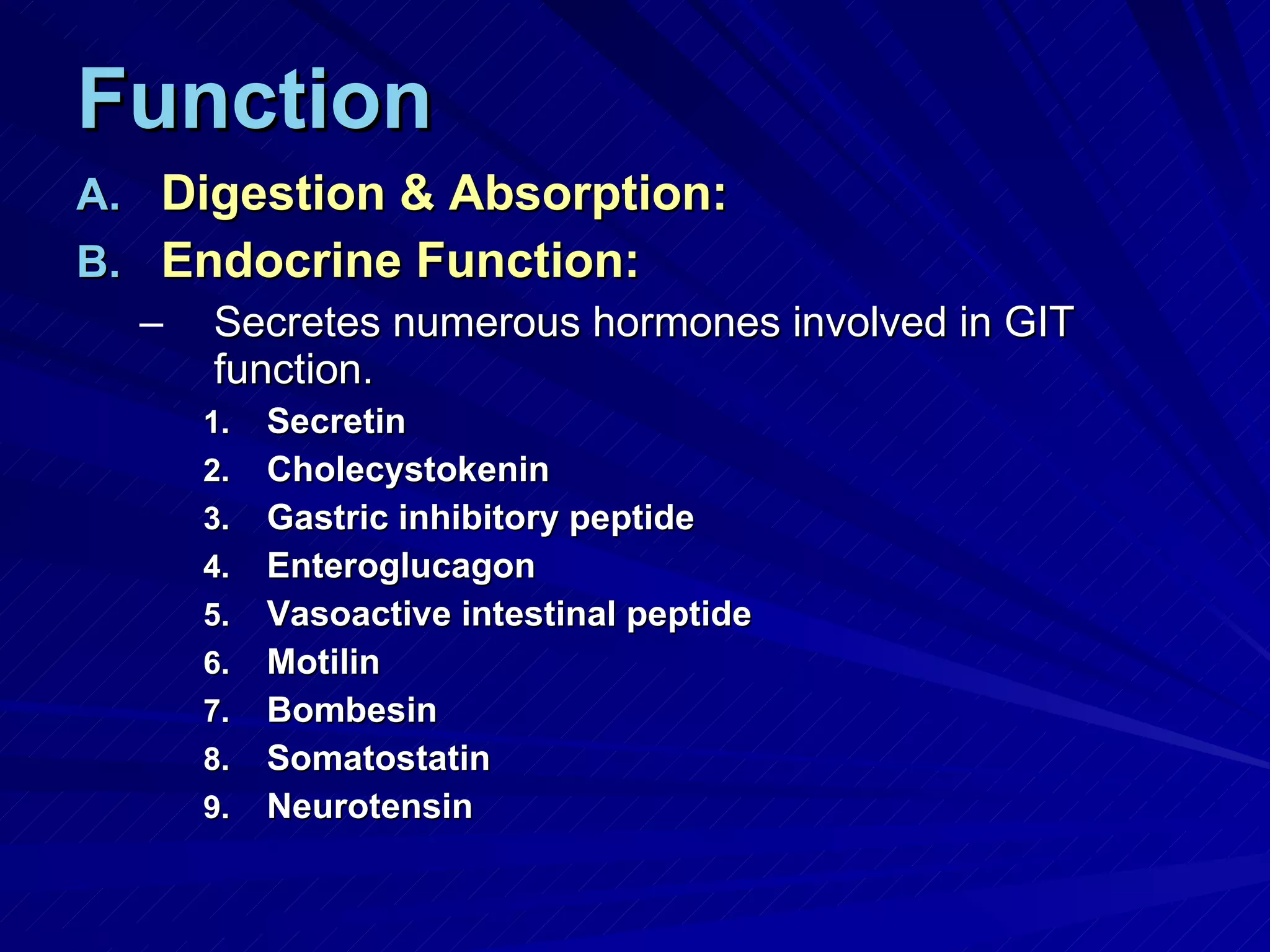 Function

A. Digestion & Absorption:

B. Endocrine Function:

– Secretes numerous hormones involved in GIT function.

1. Secretin
2. Cholecystokenin
3. Gastric inhibitory peptide
4. Enteroglucagon
5. Vasoactive intestinal peptide
6. Motilin
7. Bombesin
8. Somatostatin
9. Neurotensin